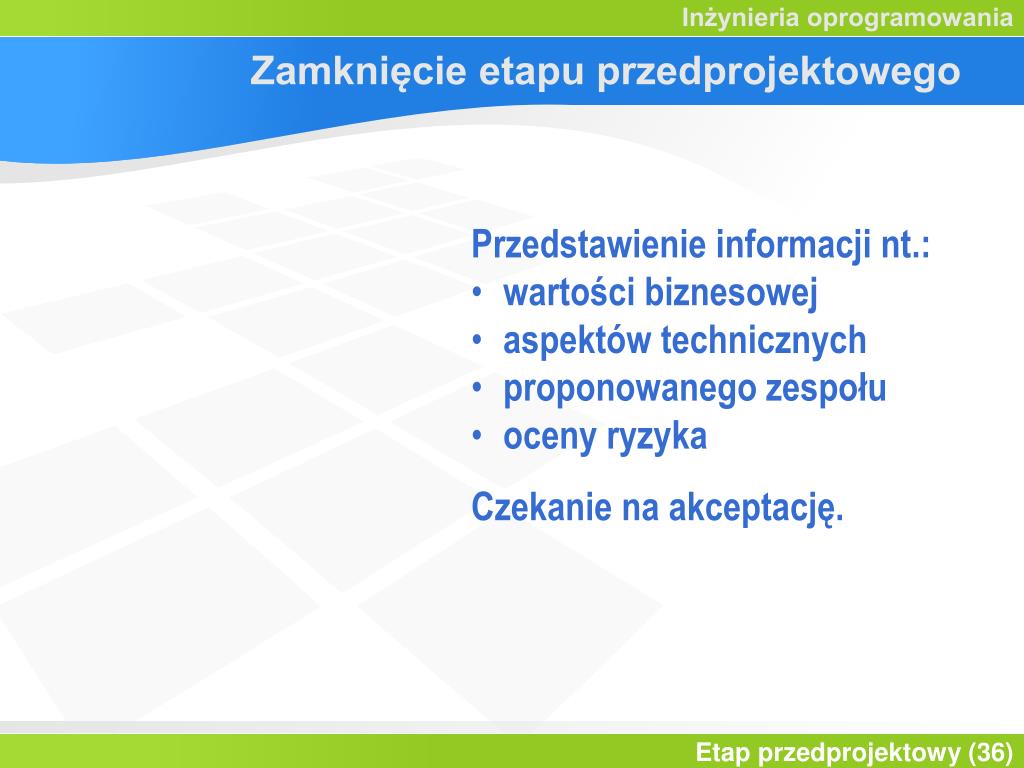 Inżynieria oprogramowania

Zamknięcie etapu przedprojektowego

Przedstawienie informacji nt.:
• wartości biznesowej
• aspektów technicznych
• proponowanego zespołu
• oceny ryzyka

Czekanie na akceptację.

Etap przedprojektowy (36)